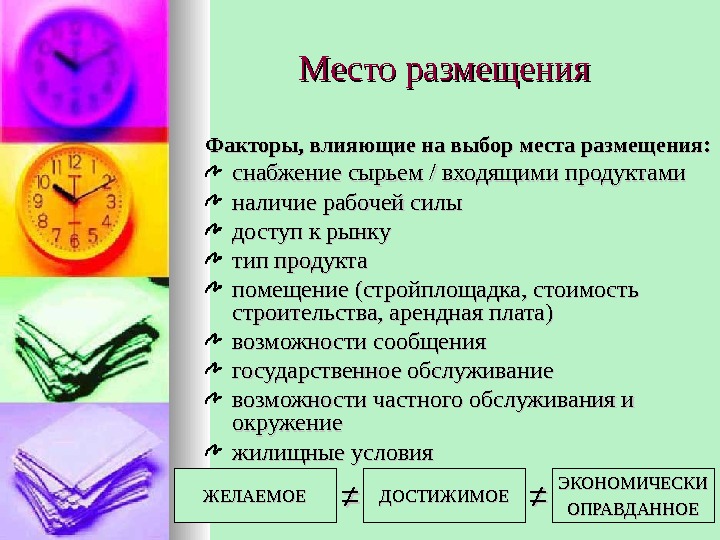 Место размещения

Факторы, влияющие на выбор места размещения:

снабжение сырьем / входящими продуктами

наличие рабочей силы

доступ к рынку

тип продукта

помещение (стройплощадка, стоимость строительства, арендная плата)

возможности сообщения

государственное обслуживание

возможности частного обслуживания и окружение

жилищные условия

ЖЕЛАЕМОЕ $\neq$ ДОСТИЖИМОЕ $\neq$ ЭКОНОМИЧЕСКИ ОПРАВДАННОЕ